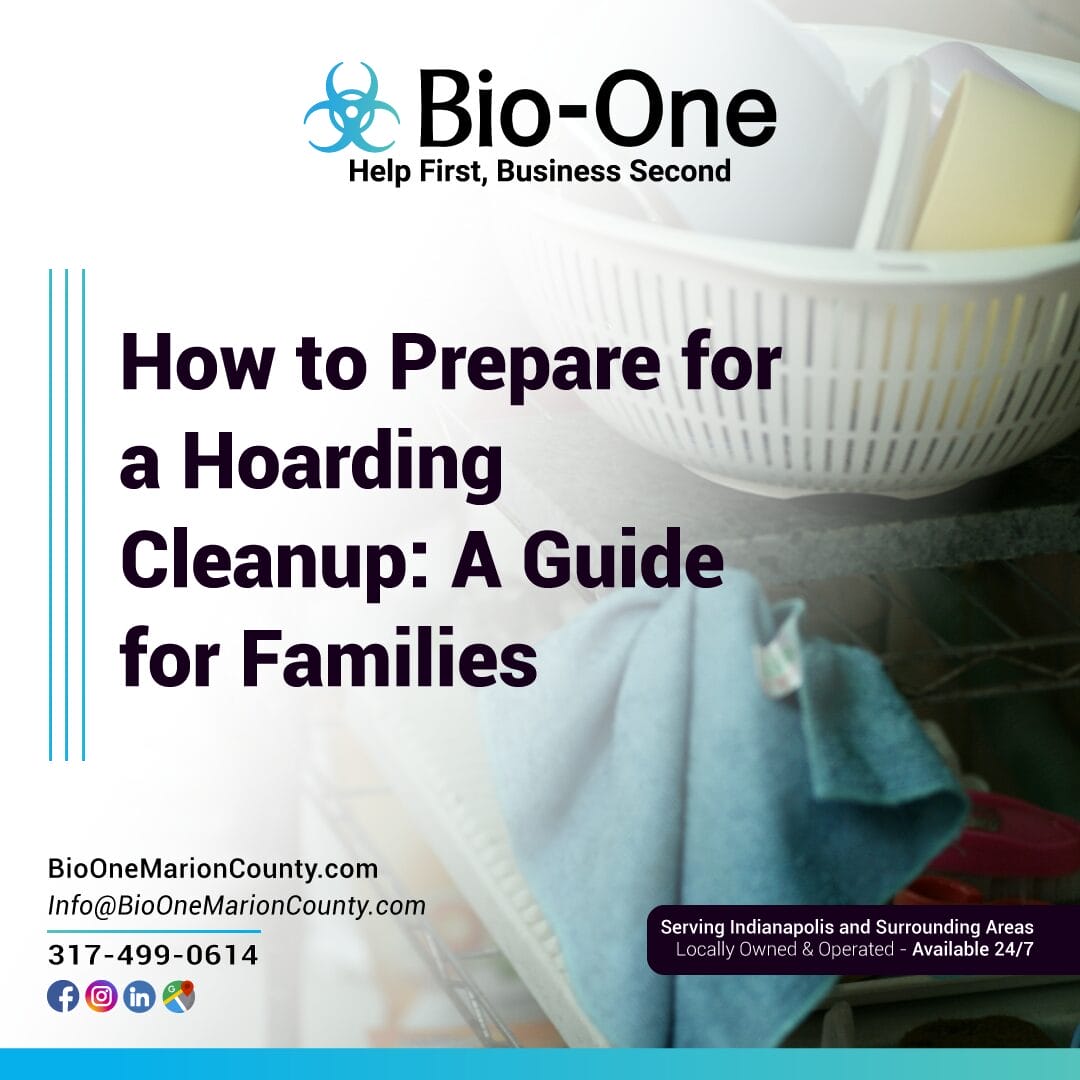 Bio-One
Help First, Business Second

How to Prepare for a Hoarding Cleanup: A Guide for Families

BioOneMarionCounty.com
Info@BioOneMarionCounty.com
317-499-0614

Serving Indianapolis and Surrounding Areas
Locally Owned & Operated - Available 24/7